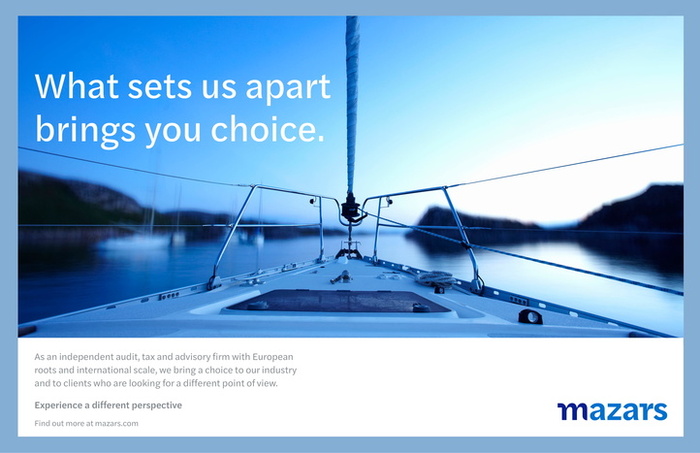 What sets us apart brings you choice.

As an independent audit, tax and advisory firm with European roots and international scale, we bring a choice to our industry and to clients who are looking for a different point of view.

Experience a different perspective

Find out more at mazars.com

mazars